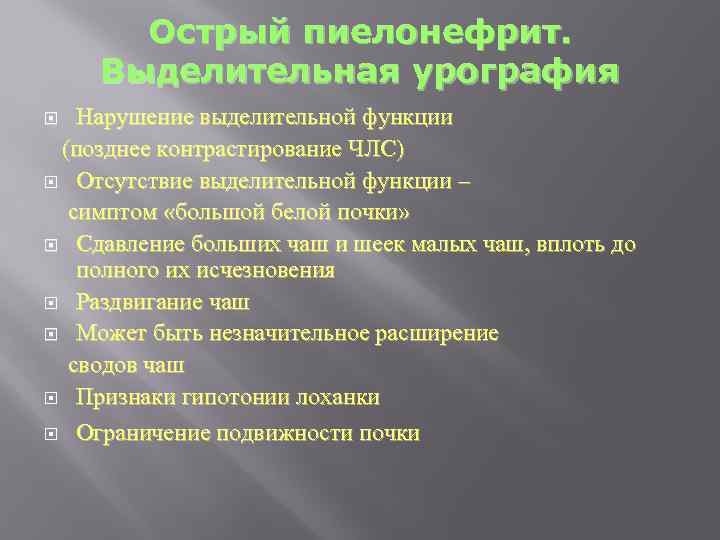 Острый пиелонефрит. Выделительная урография

Нарушение выделительной функции (позднее контрастирование ЧЛС)

Отсутствие выделительной функции – симптом «большой белой почки»

Сдавление больших чаш и шеек малых чаш, вплоть до полного их исчезновения

Раздвигание чаш

Может быть незначительное расширение сводов чаш

Признаки гипотонии лоханки

Ограничение подвижности почки